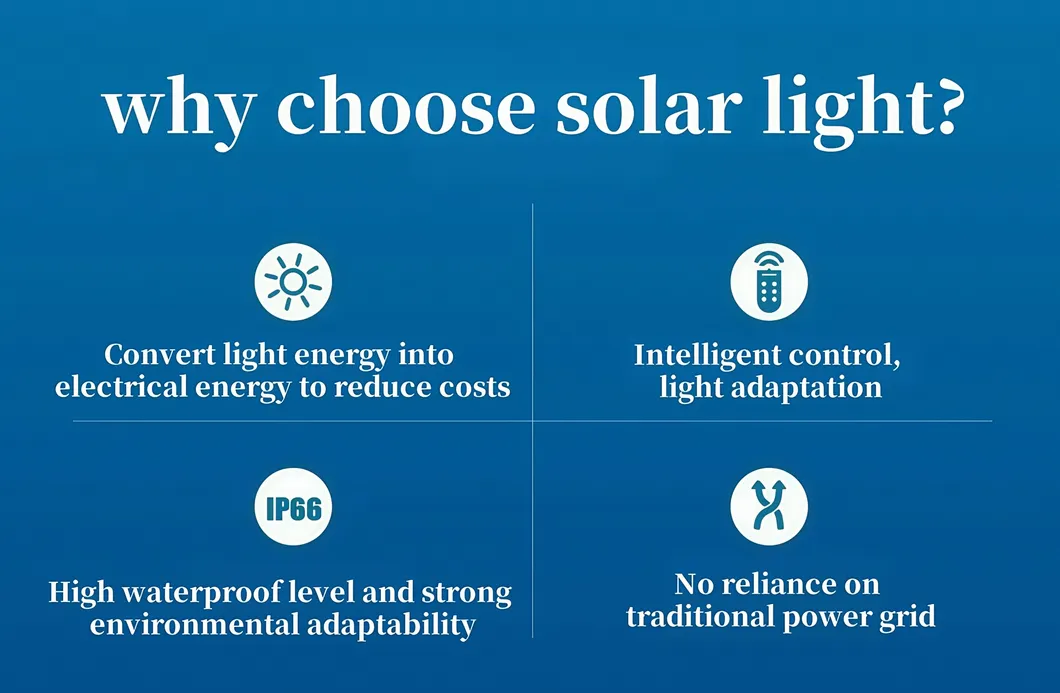 why choose solar light?

Convert light energy into electrical energy to reduce costs

Intelligent control, light adaptation

IP66

High waterproof level and strong environmental adaptability

No reliance on traditional power grid